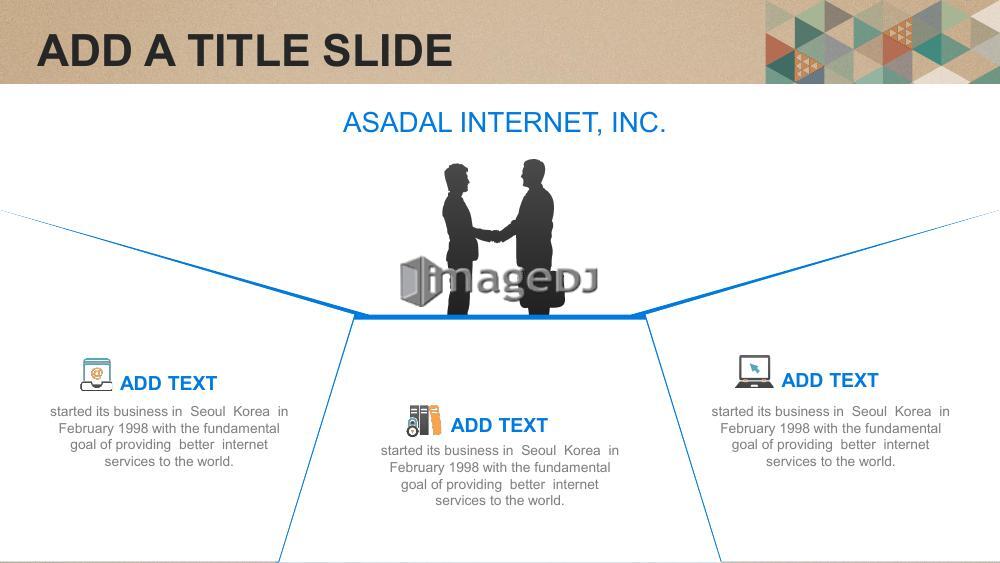 ADD A TITLE SLIDE

ASADAL INTERNET, INC.

imageDJ

ADD TEXT

started its business in Seoul Korea in February 1998 with the fundamental goal of providing better internet services to the world.

ADD TEXT

started its business in Seoul Korea in February 1998 with the fundamental goal of providing better internet services to the world.

ADD TEXT

started its business in Seoul Korea in February 1998 with the fundamental goal of providing better internet services to the world.